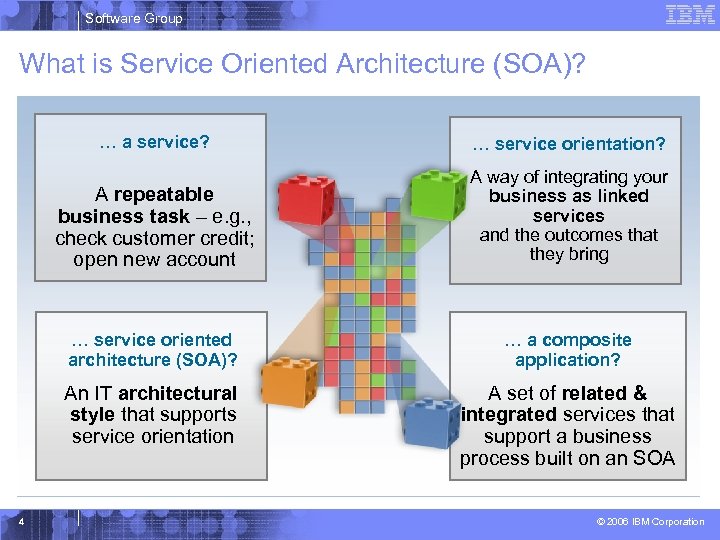 Software Group

IBM

What is Service Oriented Architecture (SOA)?

… a service?

A repeatable business task – e.g., check customer credit; open new account

… service orientation?

A way of integrating your business as linked services and the outcomes that they bring

… service oriented architecture (SOA)?

An IT architectural style that supports service orientation

… a composite application?

A set of related & integrated services that support a business process built on an SOA

4

© 2006 IBM Corporation